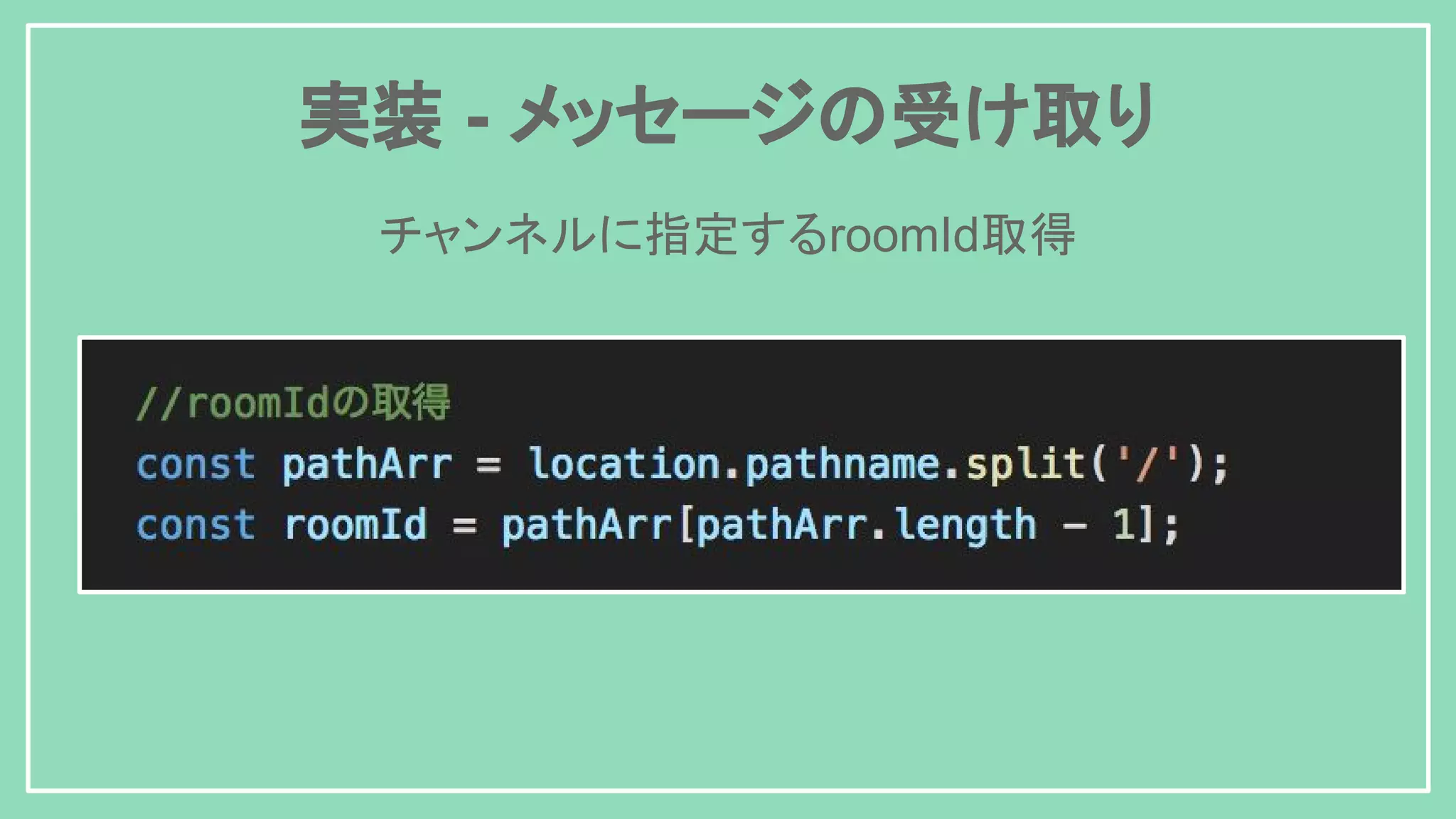 実装 - メッセージの受け取り

チャンネルに指定するroomId取得

//roomIdの取得
const pathArr = location.pathname.split('/');
const roomId = pathArr[pathArr.length - 1];